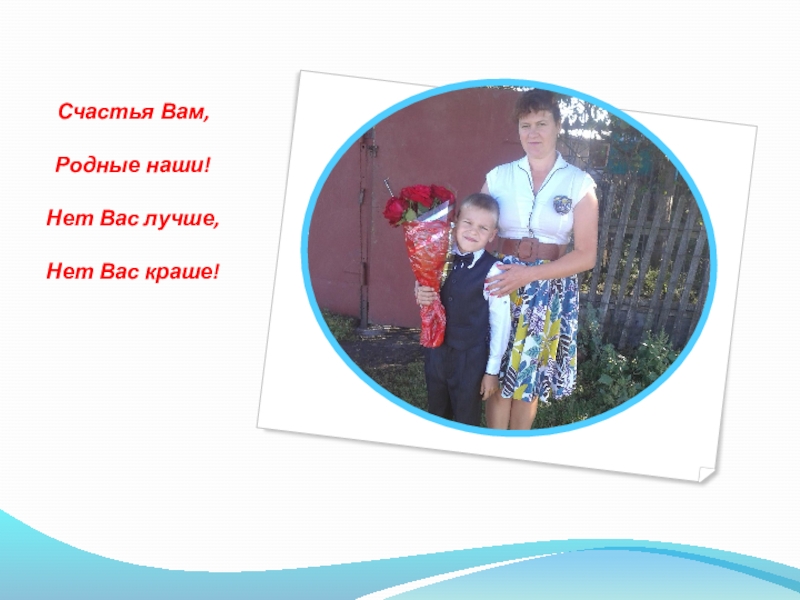 Счастья Вам,

Родные наши!

Нет Вас лучше,

Нет Вас краше!